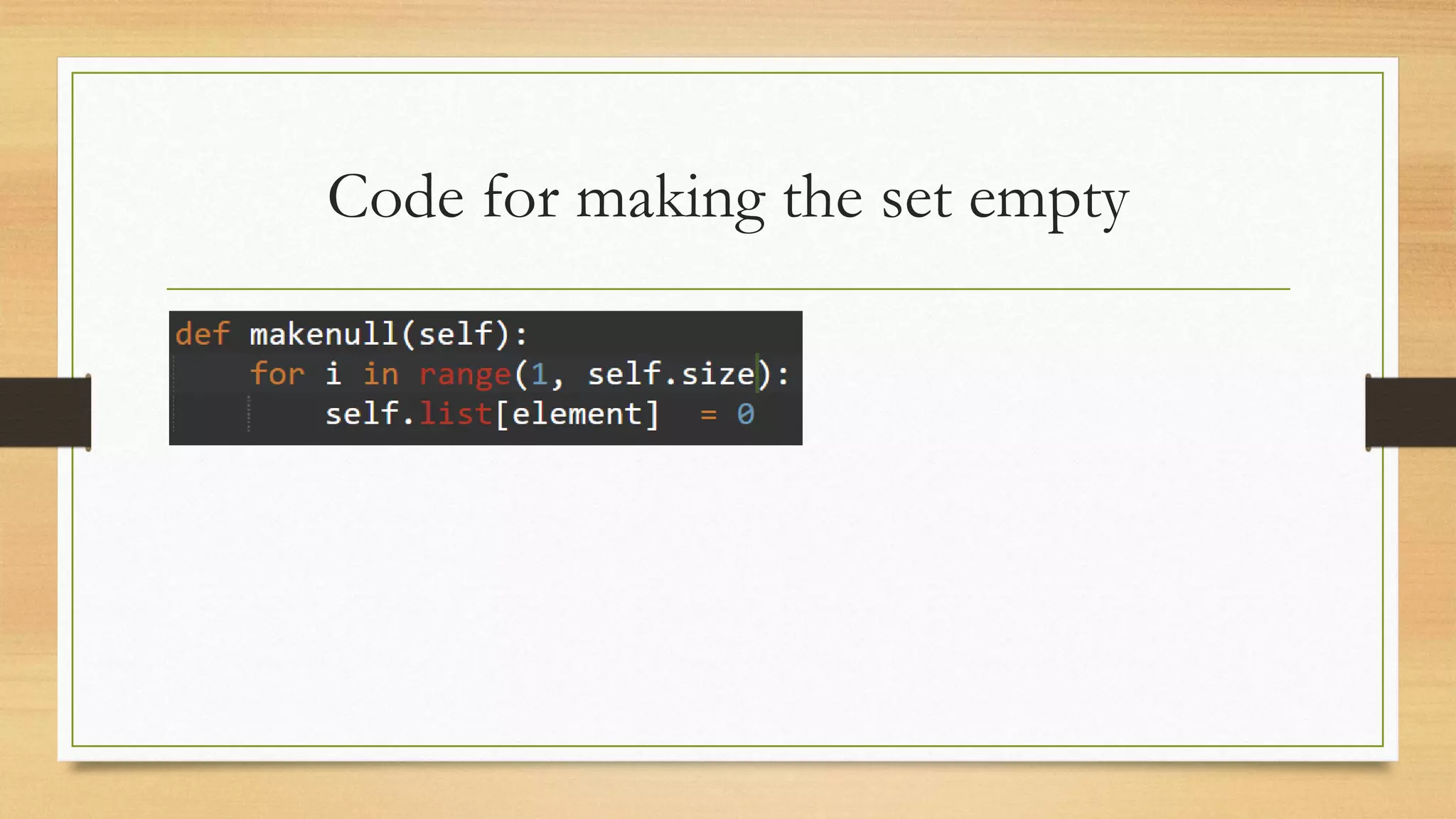 Code for making the set empty

def makenull(self):
    for i in range(1, self.size):
        self.list[element]  = 0